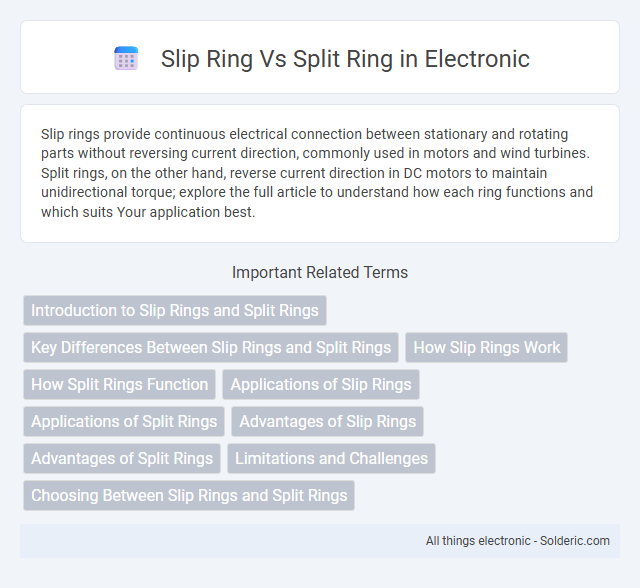 Slip Ring Vs Split Ring in Electronic

Slip rings provide continuous electrical connection between stationary and rotating parts without reversing current direction, commonly used in motors and wind turbines. Split rings, on the other hand, reverse current direction in DC motors to maintain unidirectional torque; explore the full article to understand how each ring functions and which suits Your application best.

Important Related Terms

Introduction to Slip Rings and Split Rings

Key Differences Between Slip Rings and Split Rings

How Slip Rings Work

How Split Rings Function

Applications of Slip Rings

Applications of Split Rings

Advantages of Slip Rings

Advantages of Split Rings

Limitations and Challenges

Choosing Between Slip Rings and Split Rings

All things electronic - Solderic.com